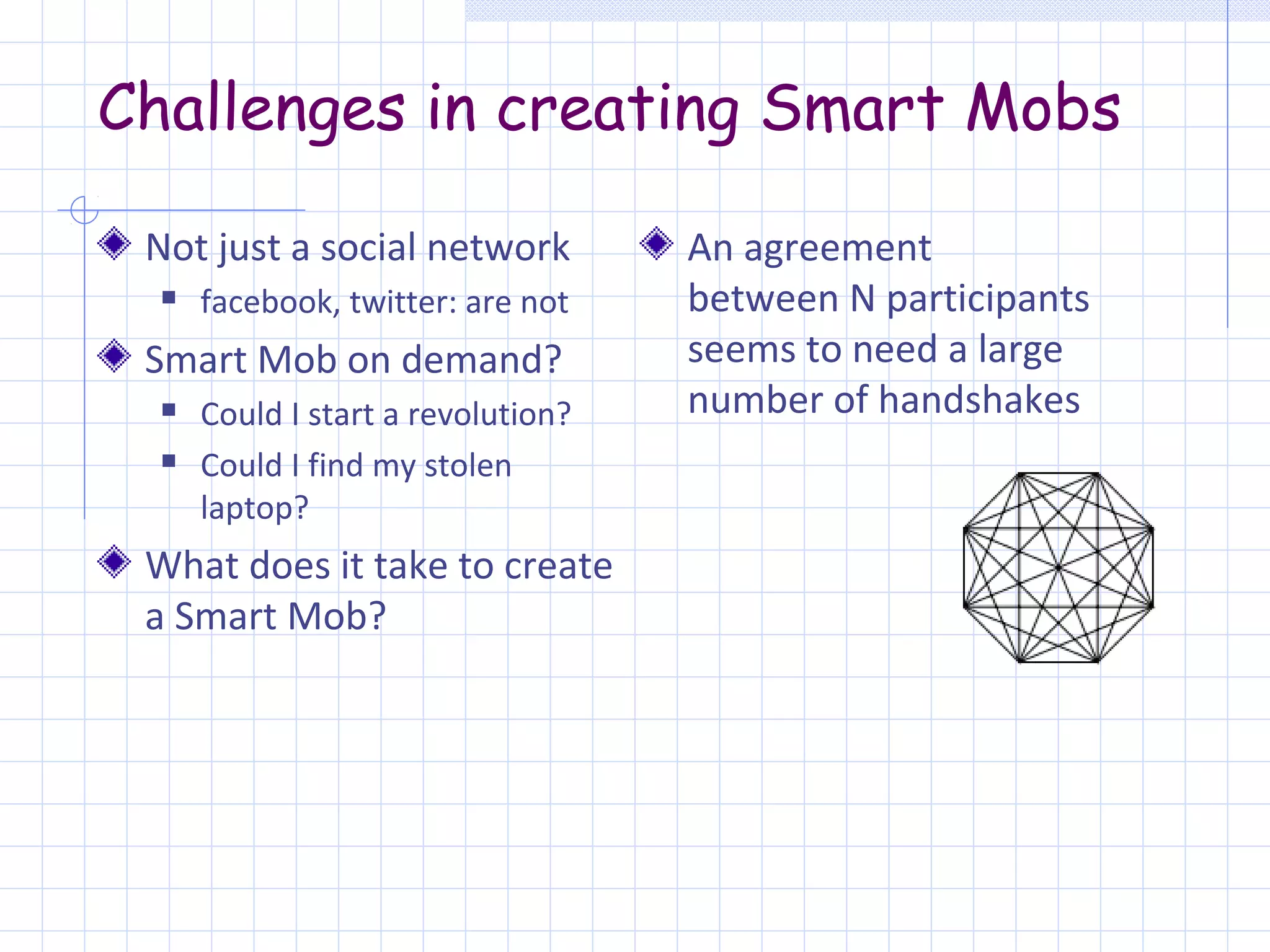 Challenges in creating Smart Mobs

Not just a social network

facebook, twitter: are not

Smart Mob on demand?

Could I start a revolution?

Could I find my stolen laptop?

What does it take to create a Smart Mob?

An agreement between N participants seems to need a large number of handshakes